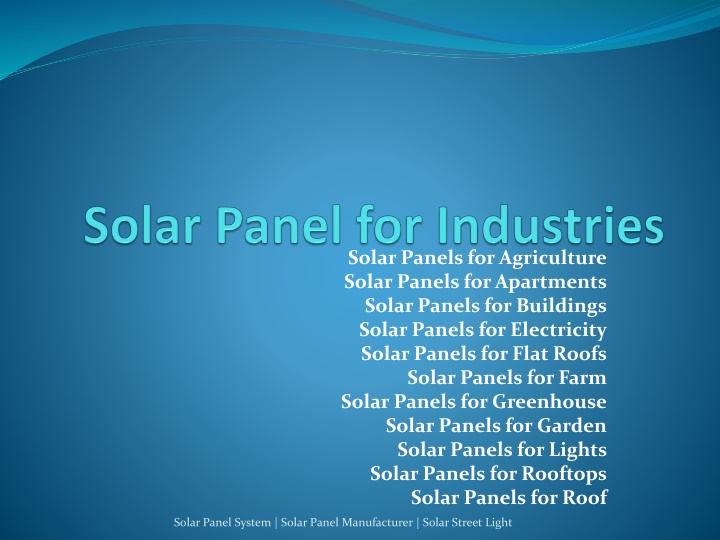 Solar Panel for Industries

Solar Panels for Agriculture
Solar Panels for Apartments
Solar Panels for Buildings
Solar Panels for Electricity
Solar Panels for Flat Roofs
Solar Panels for Farm
Solar Panels for Greenhouse
Solar Panels for Garden
Solar Panels for Lights
Solar Panels for Rooftops
Solar Panels for Roof

Solar Panel System | Solar Panel Manufacturer | Solar Street Light